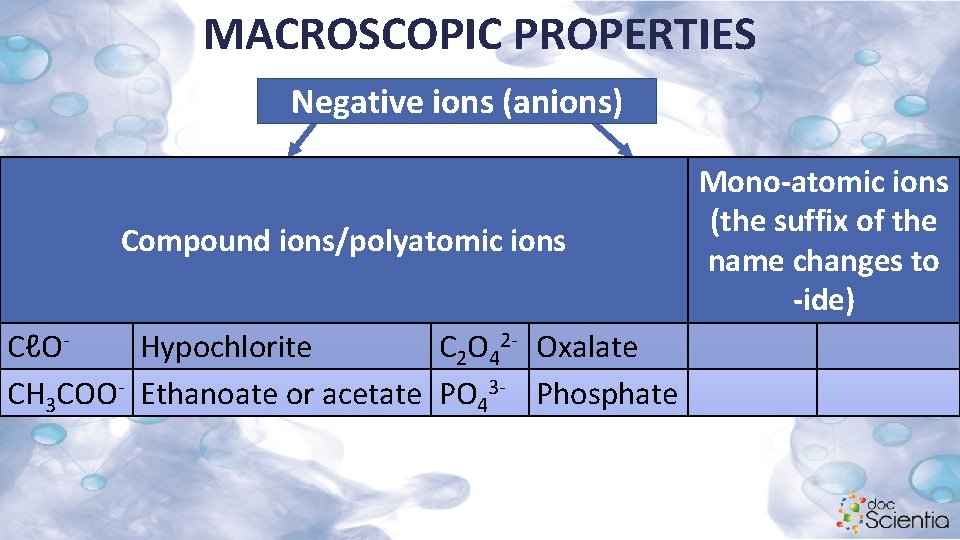 MACROSCOPIC PROPERTIES

Negative ions (anions)

| Compound ions/polyatomic ions | | | | Mono-atomic ions (the suffix of the name changes to -ide) | |
|---|---|---|---|---|---|
| $C\ell O^-$ | Hypochlorite | $C_2O_4^{2-}$ | Oxalate | | |
| $CH_3COO^-$ | Ethanoate or acetate | $PO_4^{3-}$ | Phosphate | | |

doc Scientia